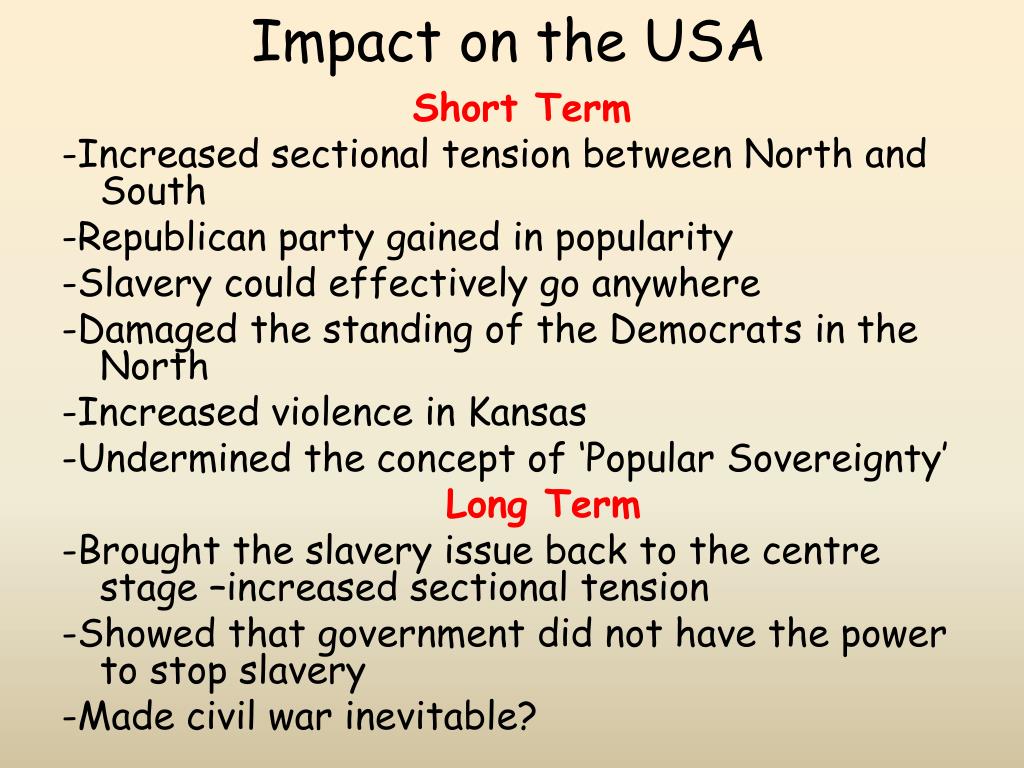 Impact on the USA

Short Term

-Increased sectional tension between North and South

-Republican party gained in popularity

-Slavery could effectively go anywhere

-Damaged the standing of the Democrats in the North

-Increased violence in Kansas

-Undermined the concept of ‘Popular Sovereignty’

Long Term

-Brought the slavery issue back to the centre stage –increased sectional tension

-Showed that government did not have the power to stop slavery

-Made civil war inevitable?